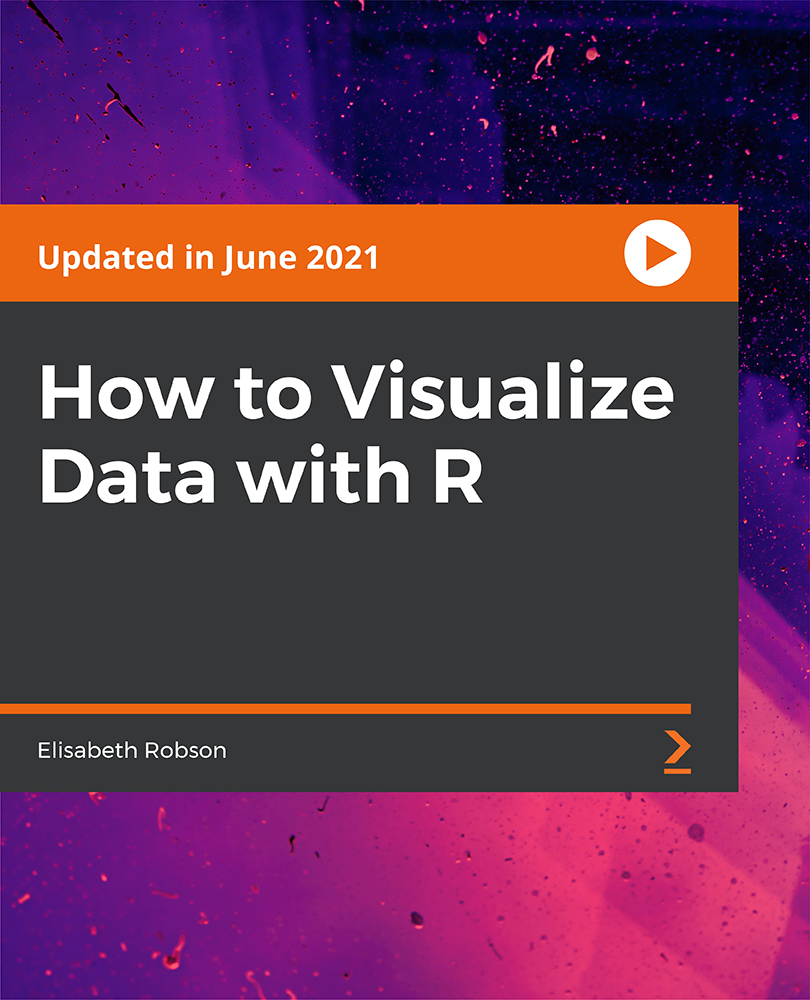 Updated in June 2021

How to Visualize Data with R

Elisabeth Robson